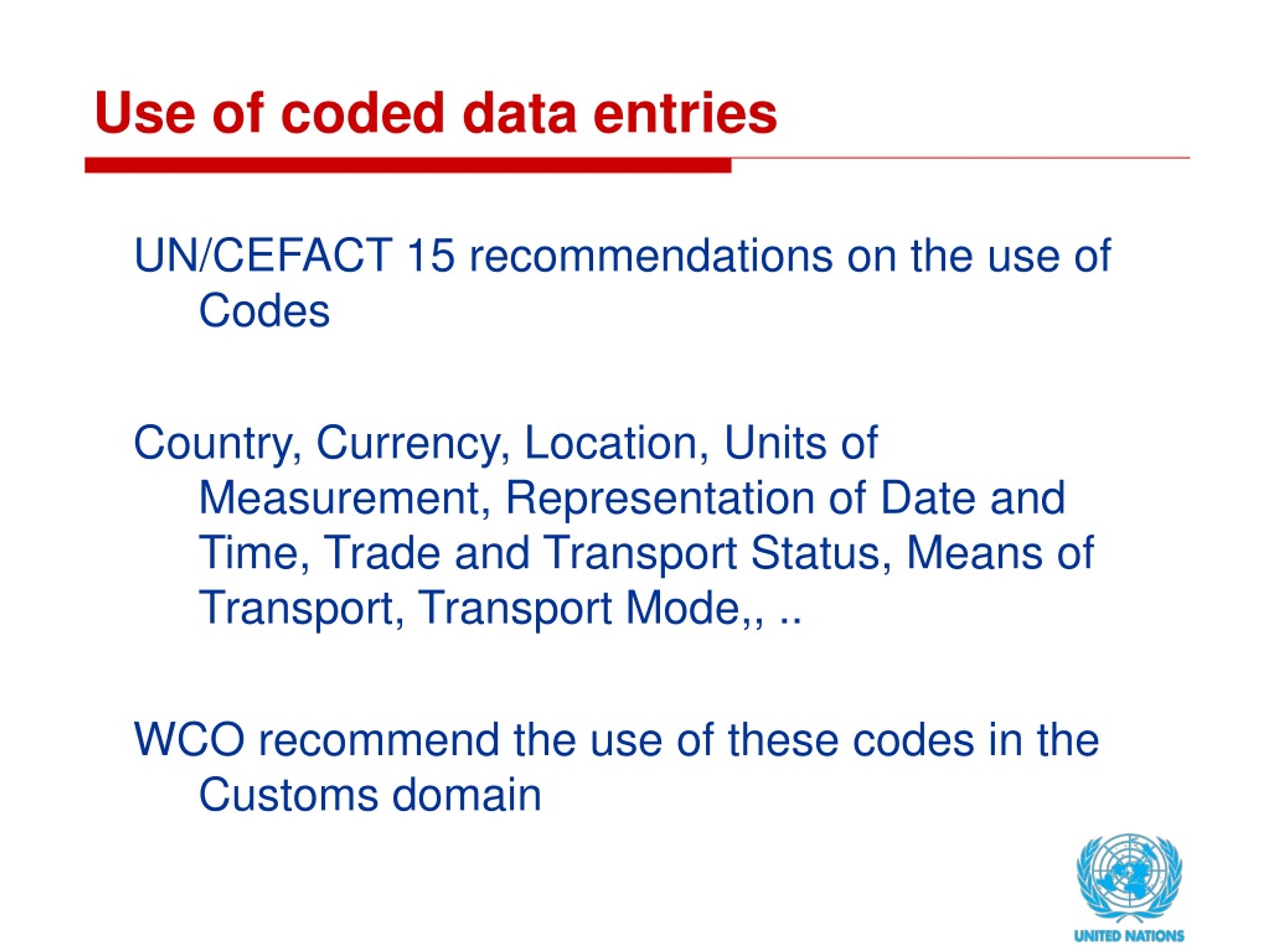 Use of coded data entries

UN/CEFACT 15 recommendations on the use of Codes

Country, Currency, Location, Units of Measurement, Representation of Date and Time, Trade and Transport Status, Means of Transport, Transport Mode,, ..

WCO recommend the use of these codes in the Customs domain

UNITED NATIONS